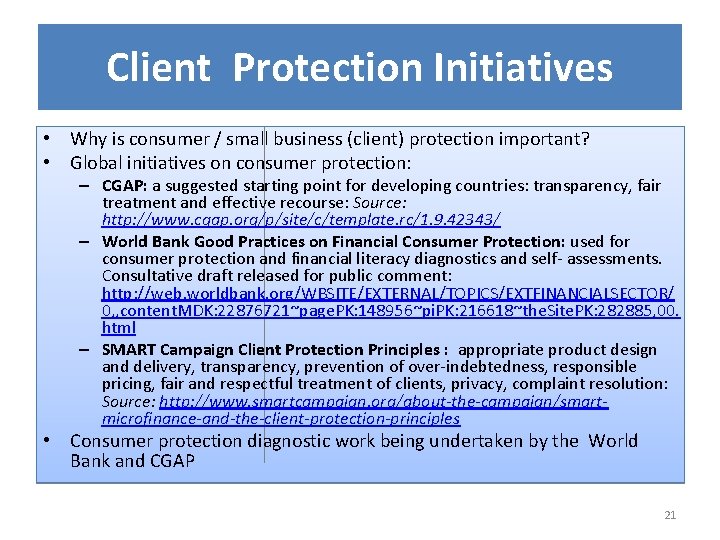 Client Protection Initiatives

• Why is consumer / small business (client) protection important?
• Global initiatives on consumer protection:
– CGAP: a suggested starting point for developing countries: transparency, fair treatment and effective recourse: Source: http://www.cgap.org/p/site/c/template.rc/1.9.42343/
– World Bank Good Practices on Financial Consumer Protection: used for consumer protection and financial literacy diagnostics and self- assessments. Consultative draft released for public comment: http://web.worldbank.org/WBSITE/EXTERNAL/TOPICS/EXTFINANCIALSECTOR/0,,contentMDK:22876721~pagePK:148956~piPK:216618~theSitePK:282885,00.html
– SMART Campaign Client Protection Principles : appropriate product design and delivery, transparency, prevention of over-indebtedness, responsible pricing, fair and respectful treatment of clients, privacy, complaint resolution: Source: http://www.smartcampaign.org/about-the-campaign/smart-microfinance-and-the-client-protection-principles
• Consumer protection diagnostic work being undertaken by the World Bank and CGAP

21